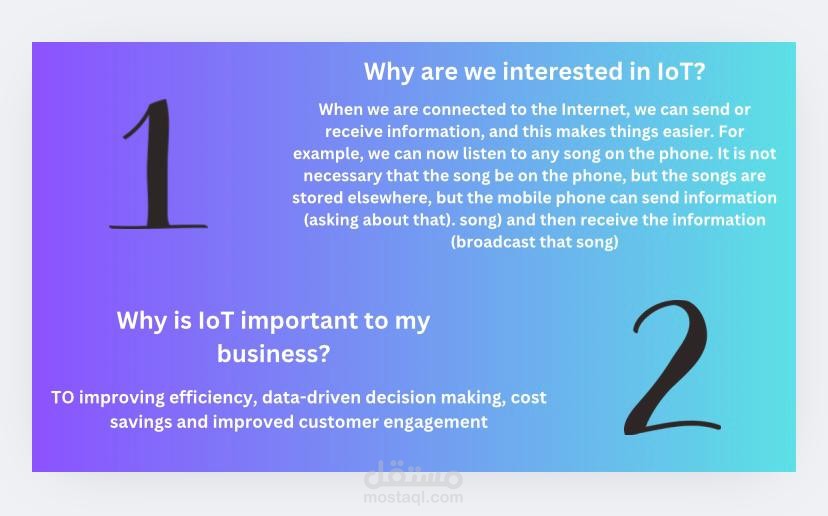 1

Why are we interested in IoT?

When we are connected to the Internet, we can send or receive information, and this makes things easier. For example, we can now listen to any song on the phone. It is not necessary that the song be on the phone, but the songs are stored elsewhere, but the mobile phone can send information (asking about that). song) and then receive the information (broadcast that song)

Why is IoT important to my business?

TO improving efficiency, data-driven decision making, cost savings and improved customer engagement

2

مستقل
mostaql.com